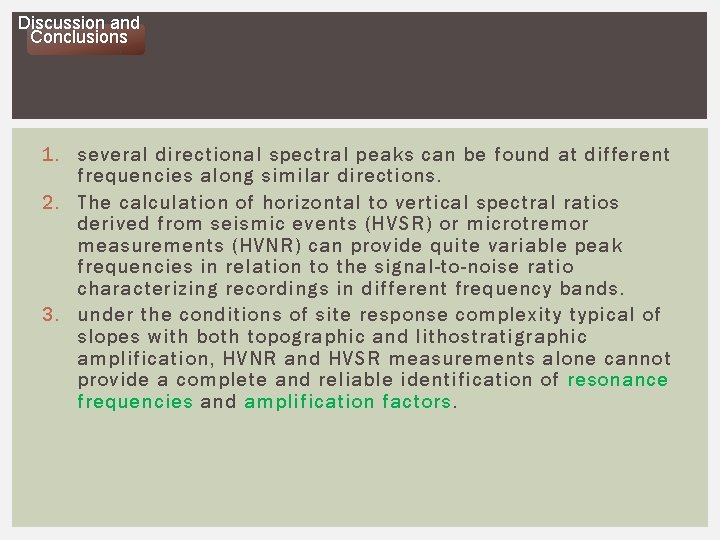 Discussion and Conclusions

1. several directional spectral peaks can be found at different frequencies along similar directions.
2. The calculation of horizontal to vertical spectral ratios derived from seismic events (HVSR) or microtremor measurements (HVNR) can provide quite variable peak frequencies in relation to the signal-to-noise ratio characterizing recordings in different frequency bands.
3. under the conditions of site response complexity typical of slopes with both topographic and lithostratigraphic amplification, HVNR and HVSR measurements alone cannot provide a complete and reliable identification of resonance frequencies and amplification factors.